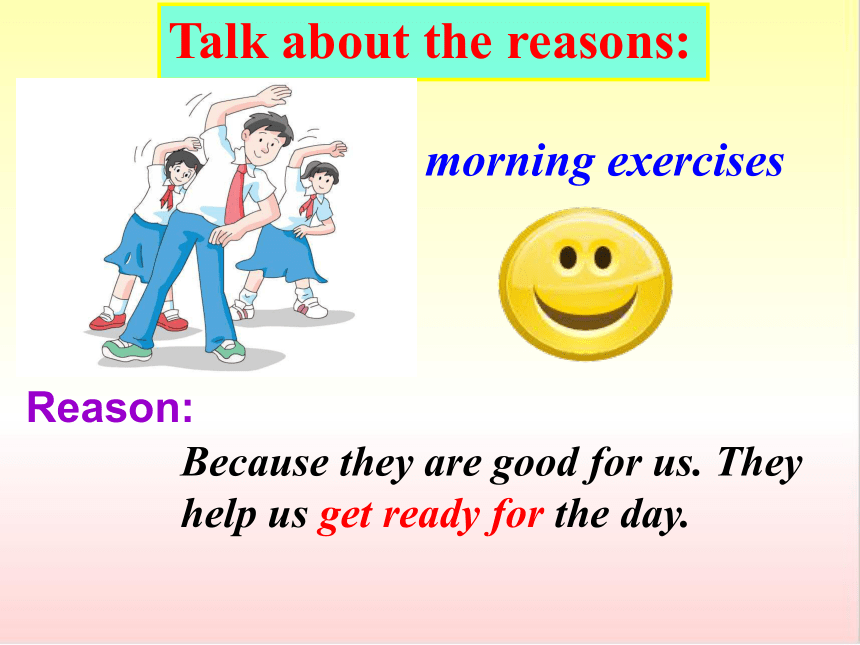 Talk about the reasons:

morning exercises

Reason:

Because they are good for us. They help us get ready for the day.